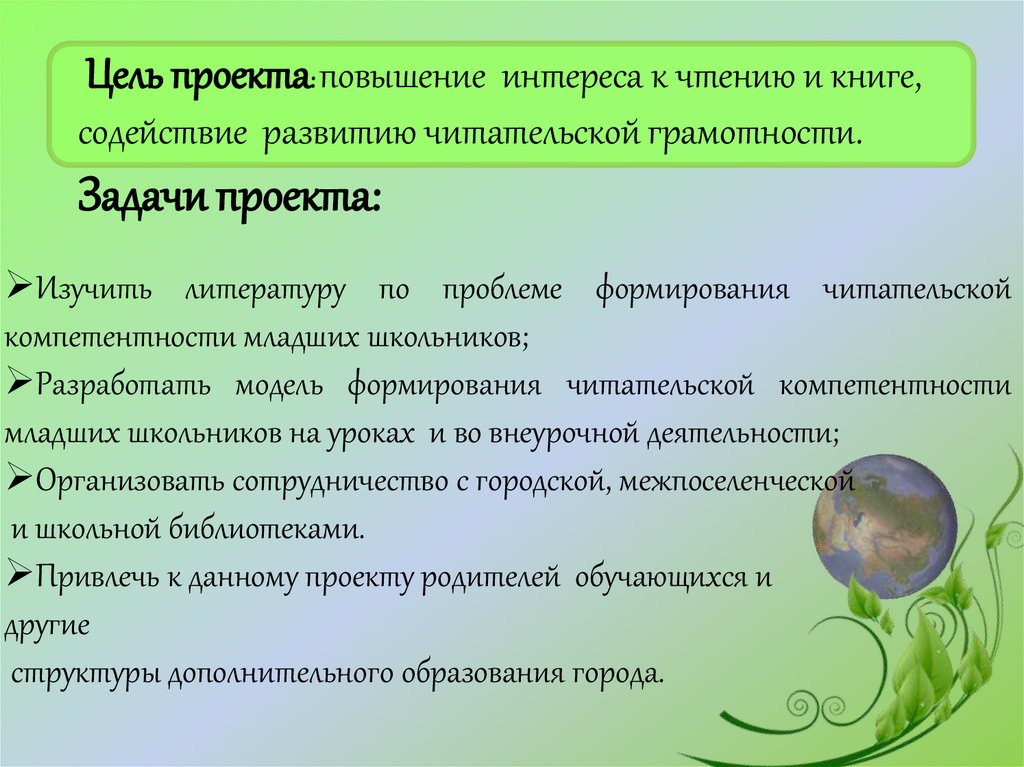 Цель проекта: повышение интереса к чтению и книге, содействие развитию читательской грамотности.

Задачи проекта:

➢Изучить литературу по проблеме формирования читательской компетентности младших школьников;
➢Разработать модель формирования читательской компетентности младших школьников на уроках и во внеурочной деятельности;
➢Организовать сотрудничество с городской, межпоселенческой и школьной библиотеками.
➢Привлечь к данному проекту родителей обучающихся и другие
структуры дополнительного образования города.